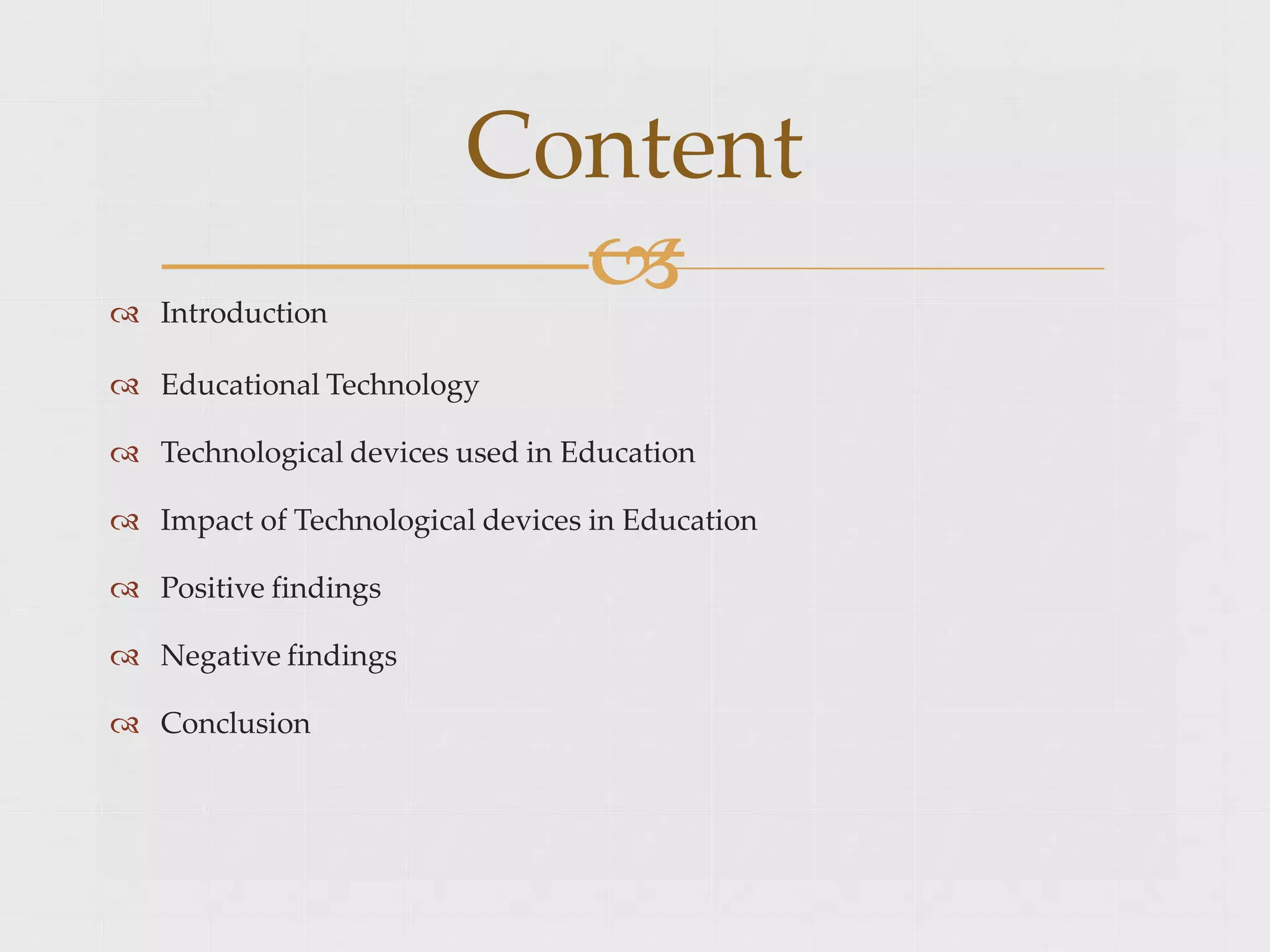 Content

Introduction

Educational Technology

Technological devices used in Education

Impact of Technological devices in Education

Positive findings

Negative findings

Conclusion